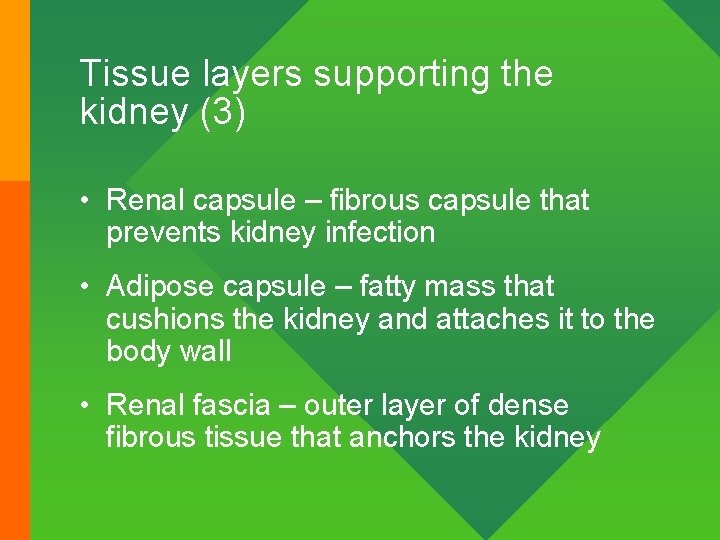 Tissue layers supporting the kidney (3)

• Renal capsule – fibrous capsule that prevents kidney infection

• Adipose capsule – fatty mass that cushions the kidney and attaches it to the body wall

• Renal fascia – outer layer of dense fibrous tissue that anchors the kidney